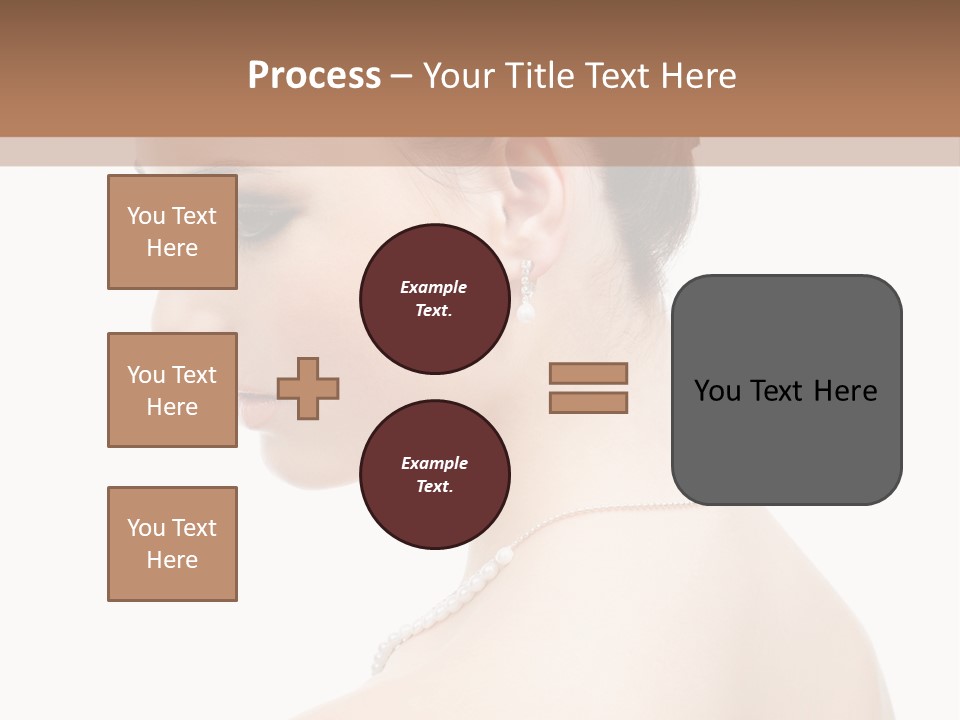 Process – Your Title Text Here

You Text Here

You Text Here

You Text Here

Example Text.

Example Text.

You Text Here